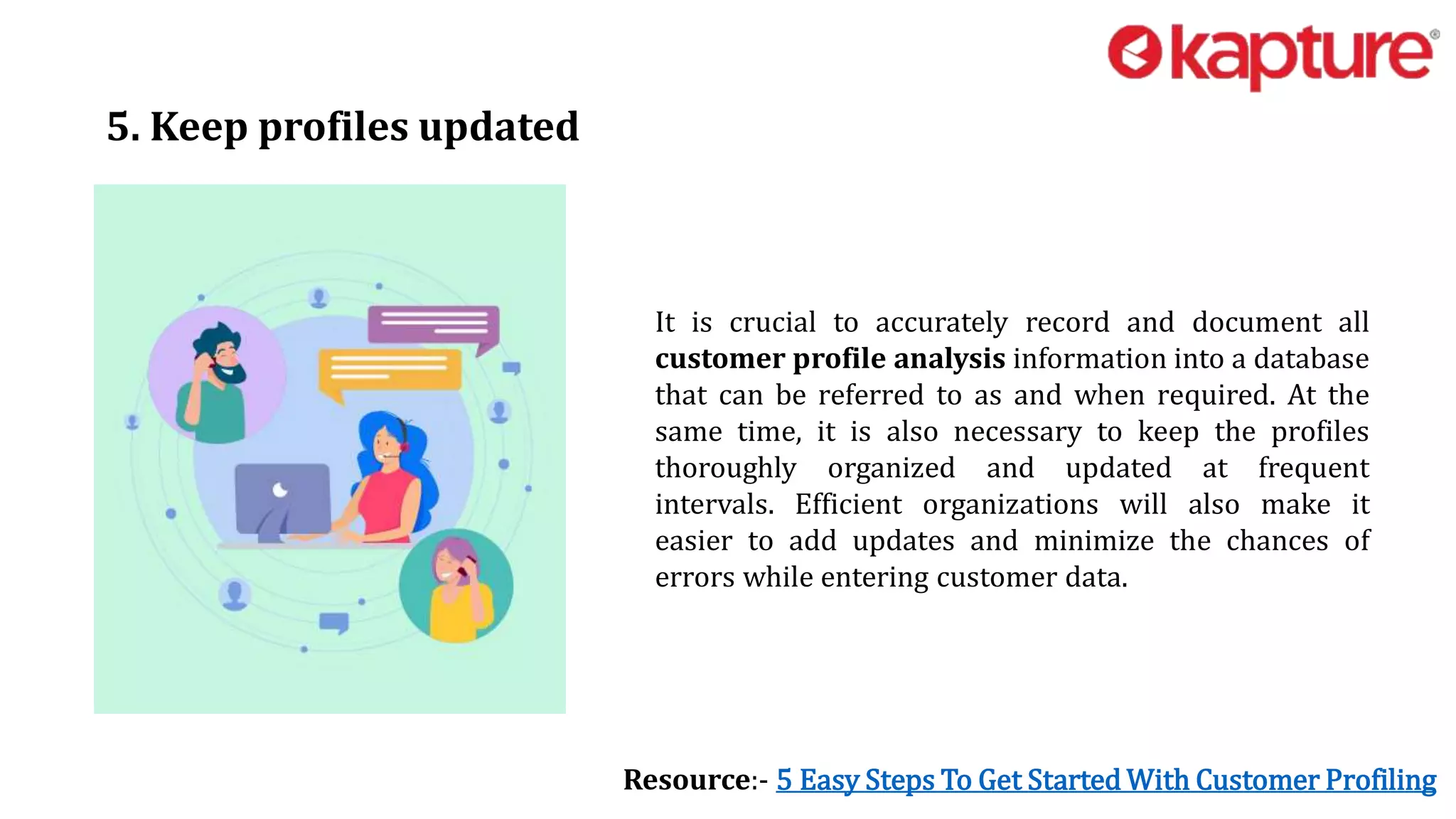 kapture®

5. Keep profiles updated

It is crucial to accurately record and document all customer profile analysis information into a database that can be referred to as and when required. At the same time, it is also necessary to keep the profiles thoroughly organized and updated at frequent intervals. Efficient organizations will also make it easier to add updates and minimize the chances of errors while entering customer data.

Resource:- 5 Easy Steps To Get Started With Customer Profiling